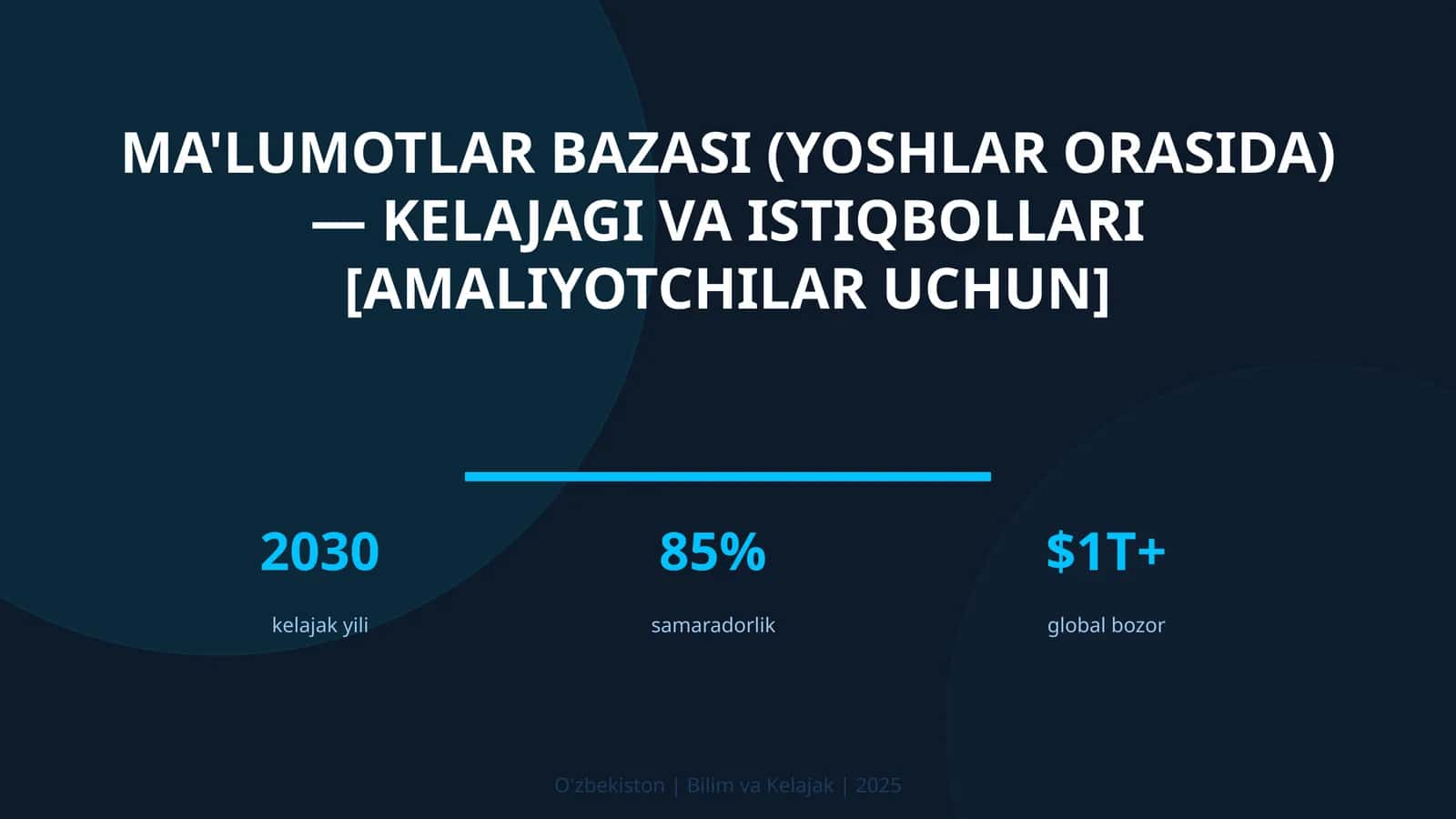 MA'LUMOTLAR BAZASI (YOSHLAR ORASIDA) — KELAJAGI VA ISTIQBOLLARI [AMALIYOTCHILAR UCHUN]

2030
kelajak yili

85%
samaradorlik

$1T+
global bozor

O'zbekiston | Bilim va Kelajak | 2025